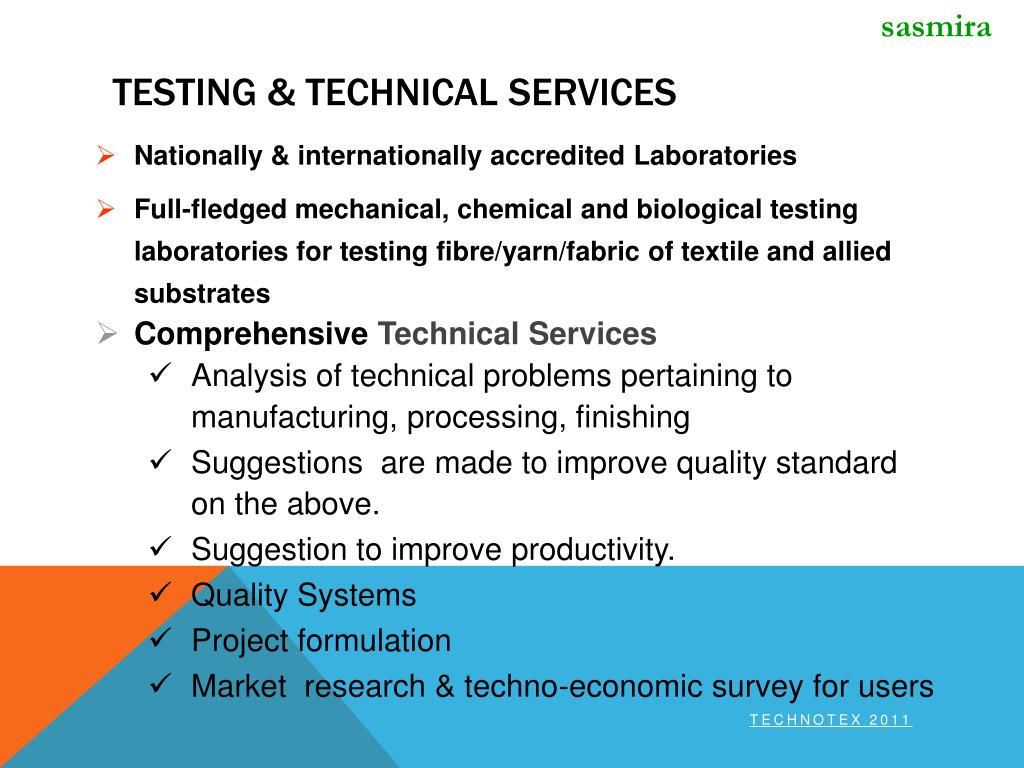 sasmira

TESTING & TECHNICAL SERVICES

➢ Nationally & internationally accredited Laboratories

➢ Full-fledged mechanical, chemical and biological testing laboratories for testing fibre/yarn/fabric of textile and allied substrates

➢ Comprehensive Technical Services

✓ Analysis of technical problems pertaining to manufacturing, processing, finishing

✓ Suggestions are made to improve quality standard on the above.

✓ Suggestion to improve productivity.

✓ Quality Systems

✓ Project formulation

✓ Market research & techno-economic survey for users

TECHNOTEX 2011